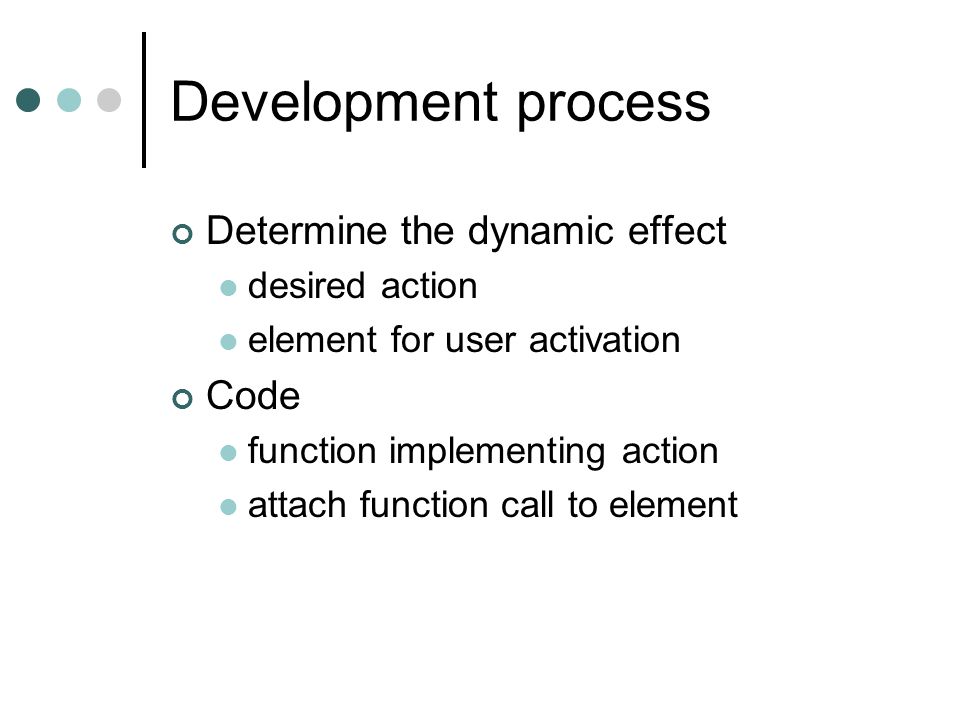 Development process

Determine the dynamic effect

desired action

element for user activation

Code

function implementing action

attach function call to element